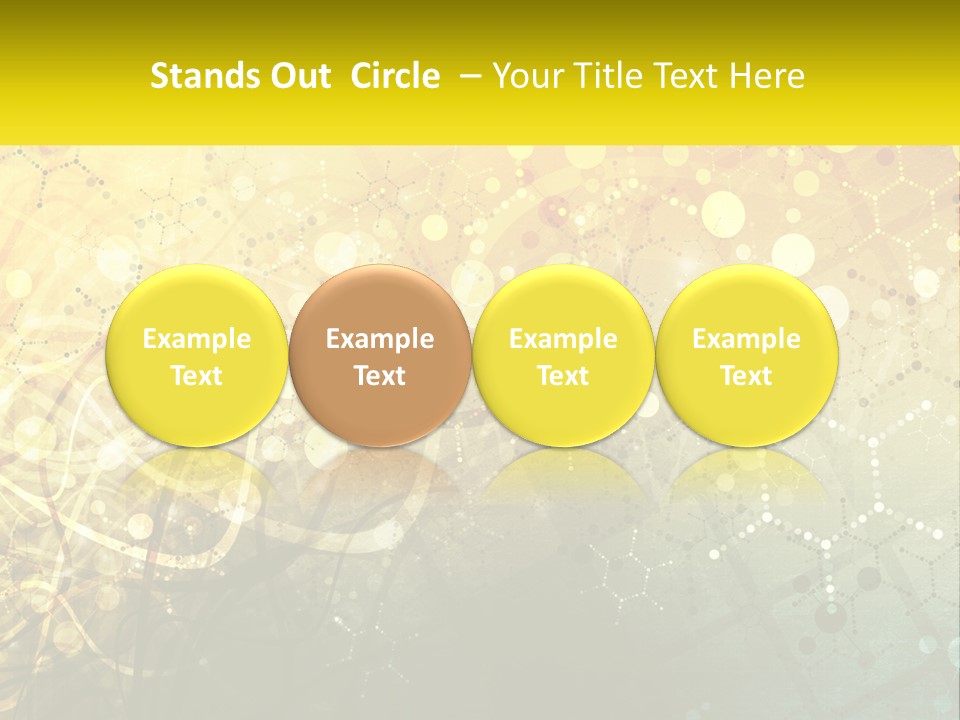 Stands Out Circle – Your Title Text Here

Example Text

Example Text

Example Text

Example Text